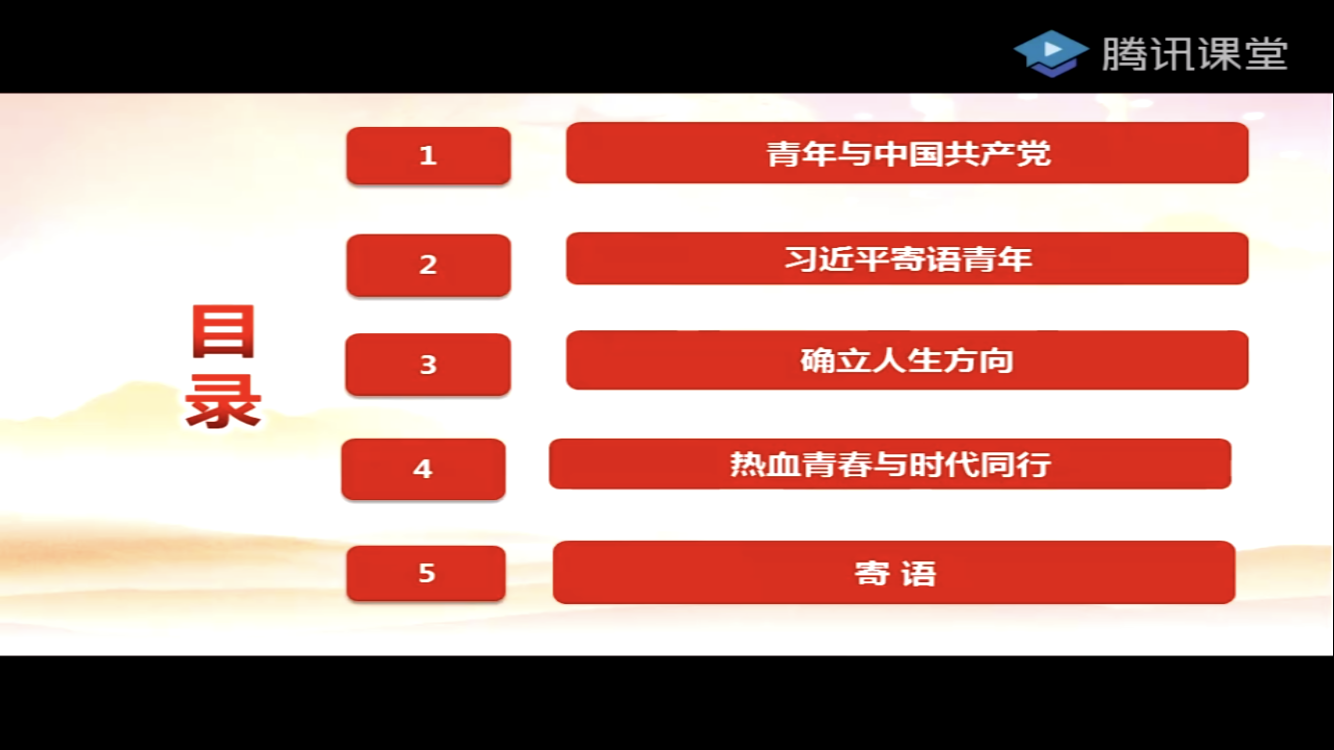 腾讯课堂

目录

1 青年与中国共产党

2 习近平寄语青年

3 确立人生方向

4 热血青春与时代同行

5 寄 语